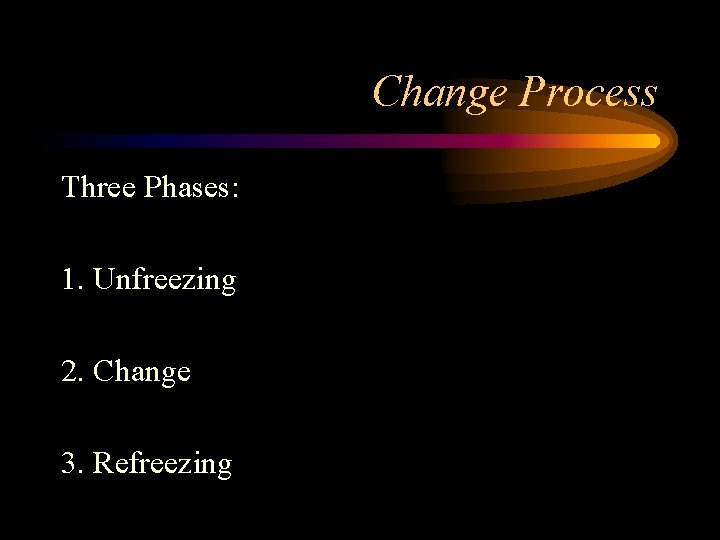 Change Process

Three Phases:

1. Unfreezing

2. Change

3. Refreezing